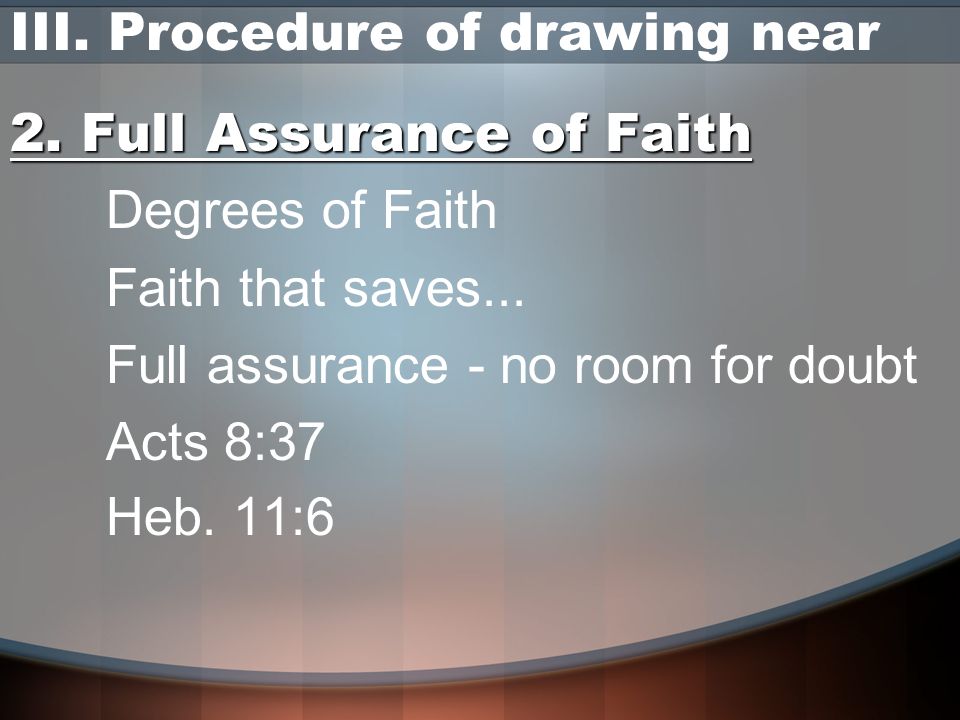 III. Procedure of drawing near

2. Full Assurance of Faith

Degrees of Faith

Faith that saves...

Full assurance - no room for doubt

Acts 8:37

Heb. 11:6